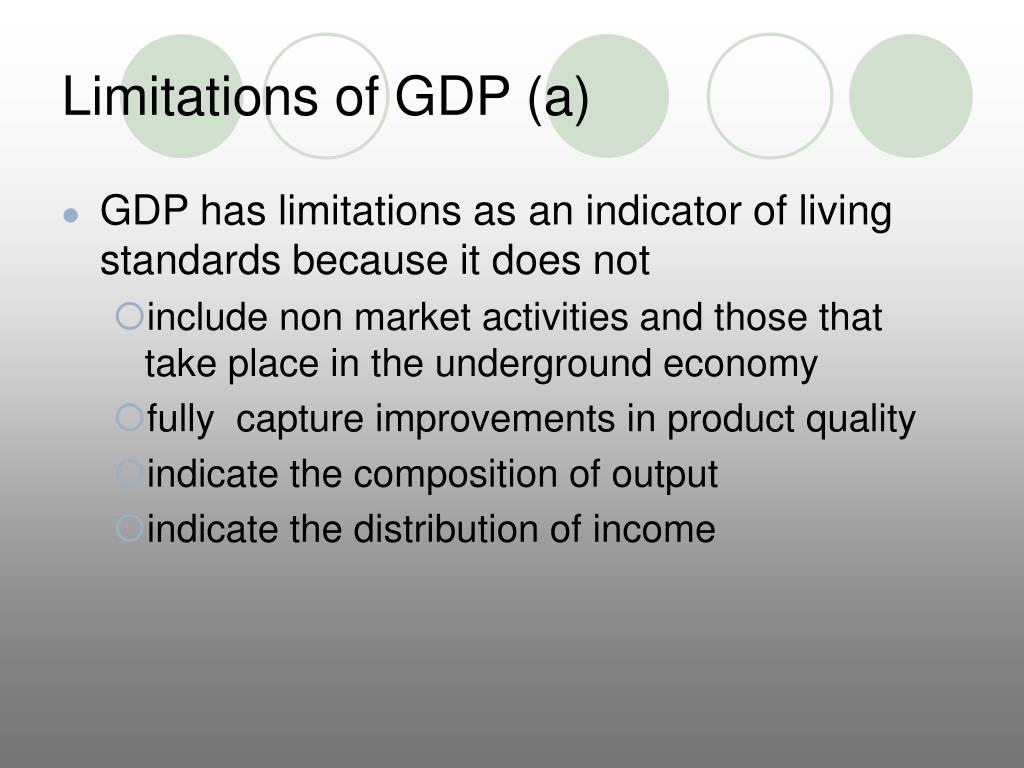 Limitations of GDP (a)

GDP has limitations as an indicator of living standards because it does not

include non market activities and those that take place in the underground economy

fully capture improvements in product quality

indicate the composition of output

indicate the distribution of income